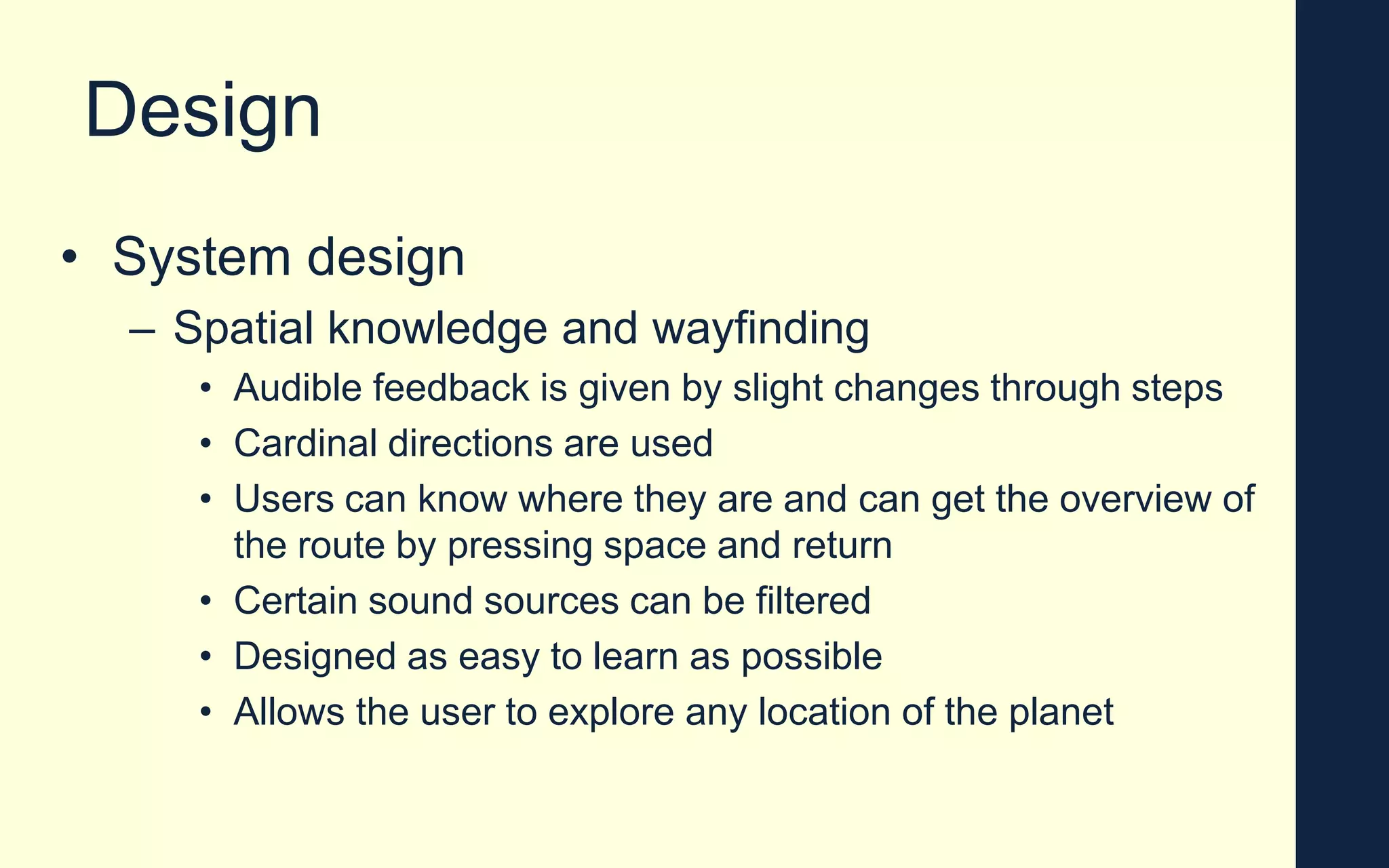 Design

• System design
– Spatial knowledge and wayfinding
• Audible feedback is given by slight changes through steps
• Cardinal directions are used
• Users can know where they are and can get the overview of the route by pressing space and return
• Certain sound sources can be filtered
• Designed as easy to learn as possible
• Allows the user to explore any location of the planet